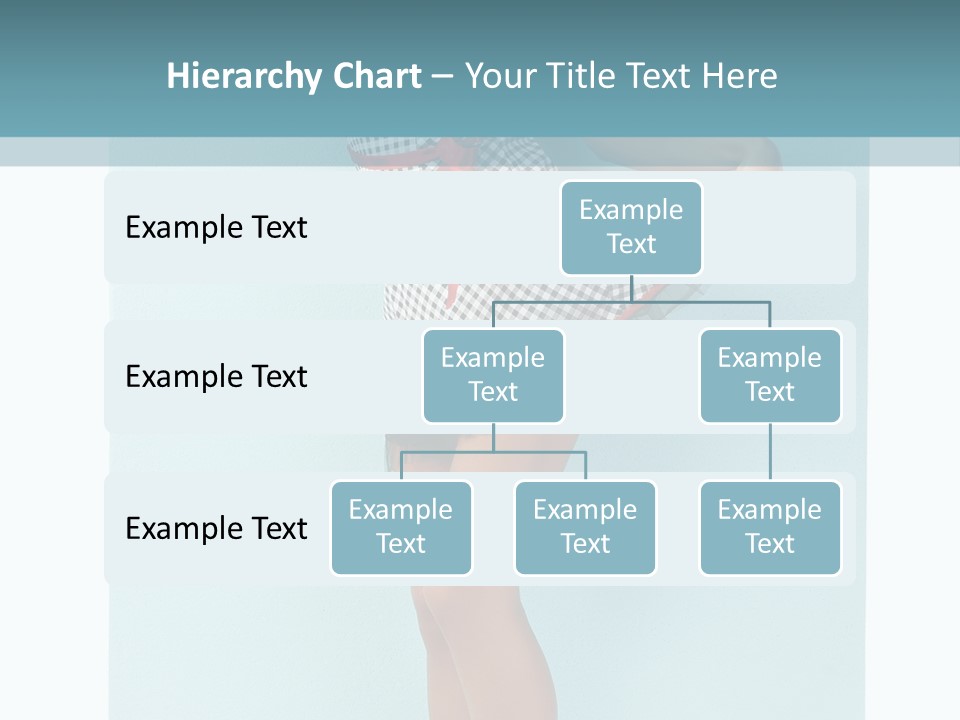 Hierarchy Chart – Your Title Text Here

Example Text

Example Text

Example Text

Example Text

Example Text

Example Text

Example Text

Example Text

Example Text